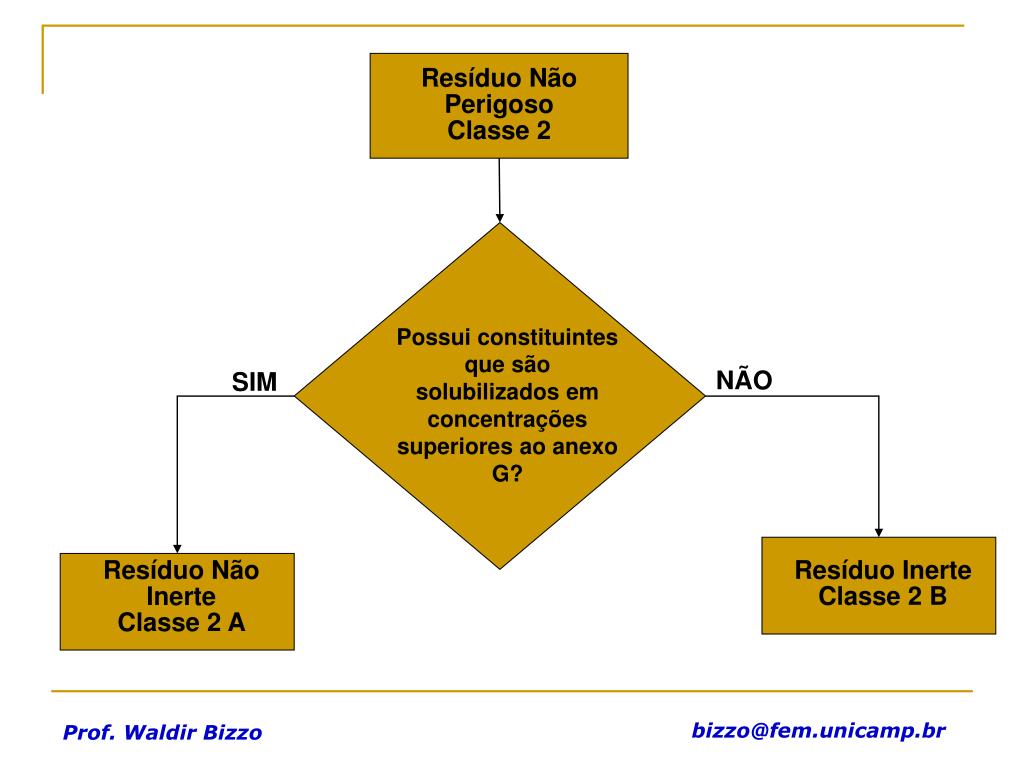 Resíduo Não Perigoso Classe 2

Possui constituintes que são solubilizados em concentrações superiores ao anexo G?

SIM

NÃO

Resíduo Não Inerte Classe 2 A

Resíduo Inerte Classe 2 B

Prof. Waldir Bizzo

bizzo@fem.unicamp.br